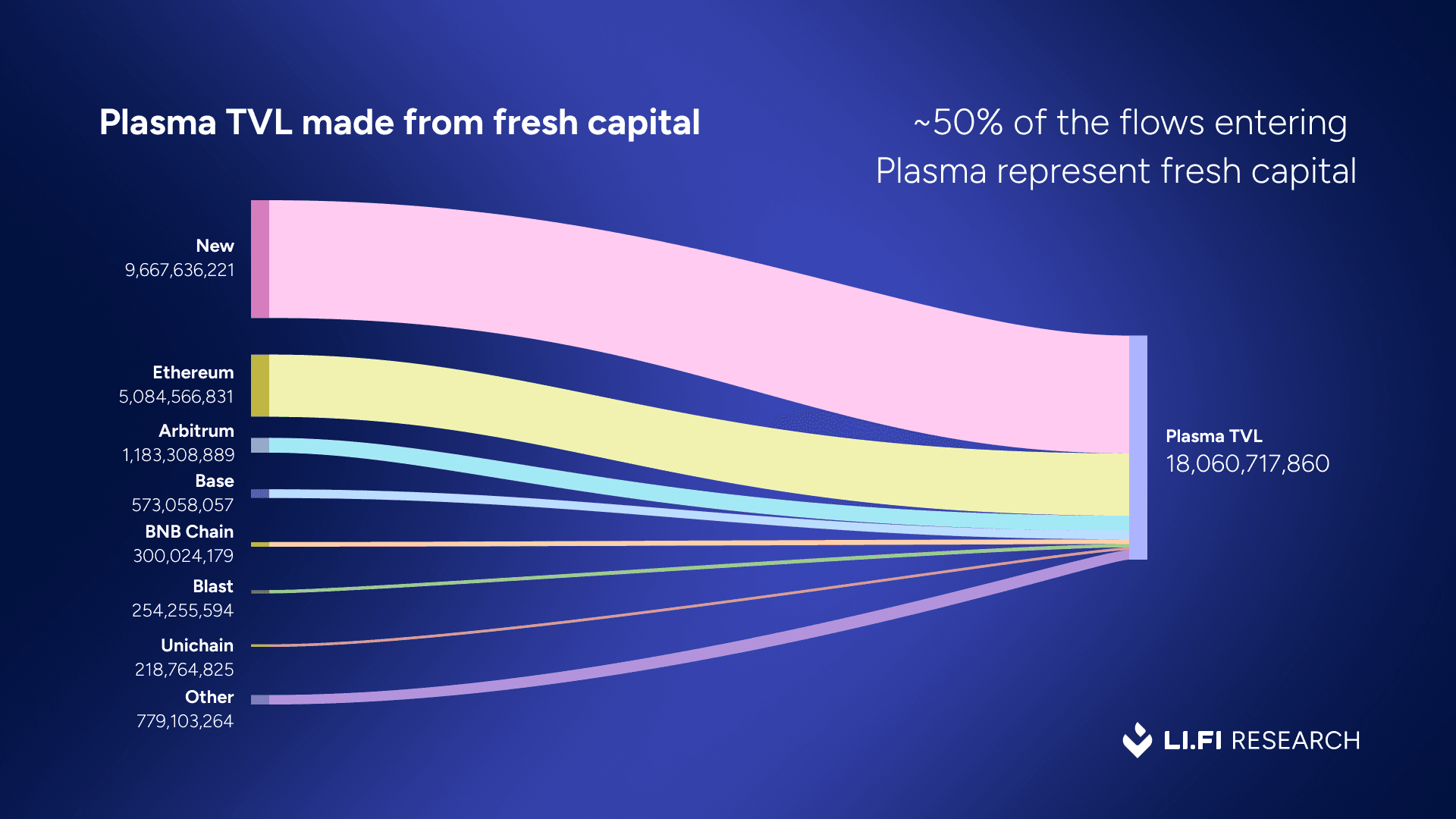 Plasma TVL made from fresh capital

~50% of the flows entering Plasma represent fresh capital

New
9,667,636,221

Ethereum
5,084,566,831

Arbitrum
1,183,308,889

Base
573,058,057

BNB Chain
300,024,179

Blast
254,255,594

Unichain
218,764,825

Other
779,103,264

Plasma TVL
18,060,717,860

LI.FI RESEARCH